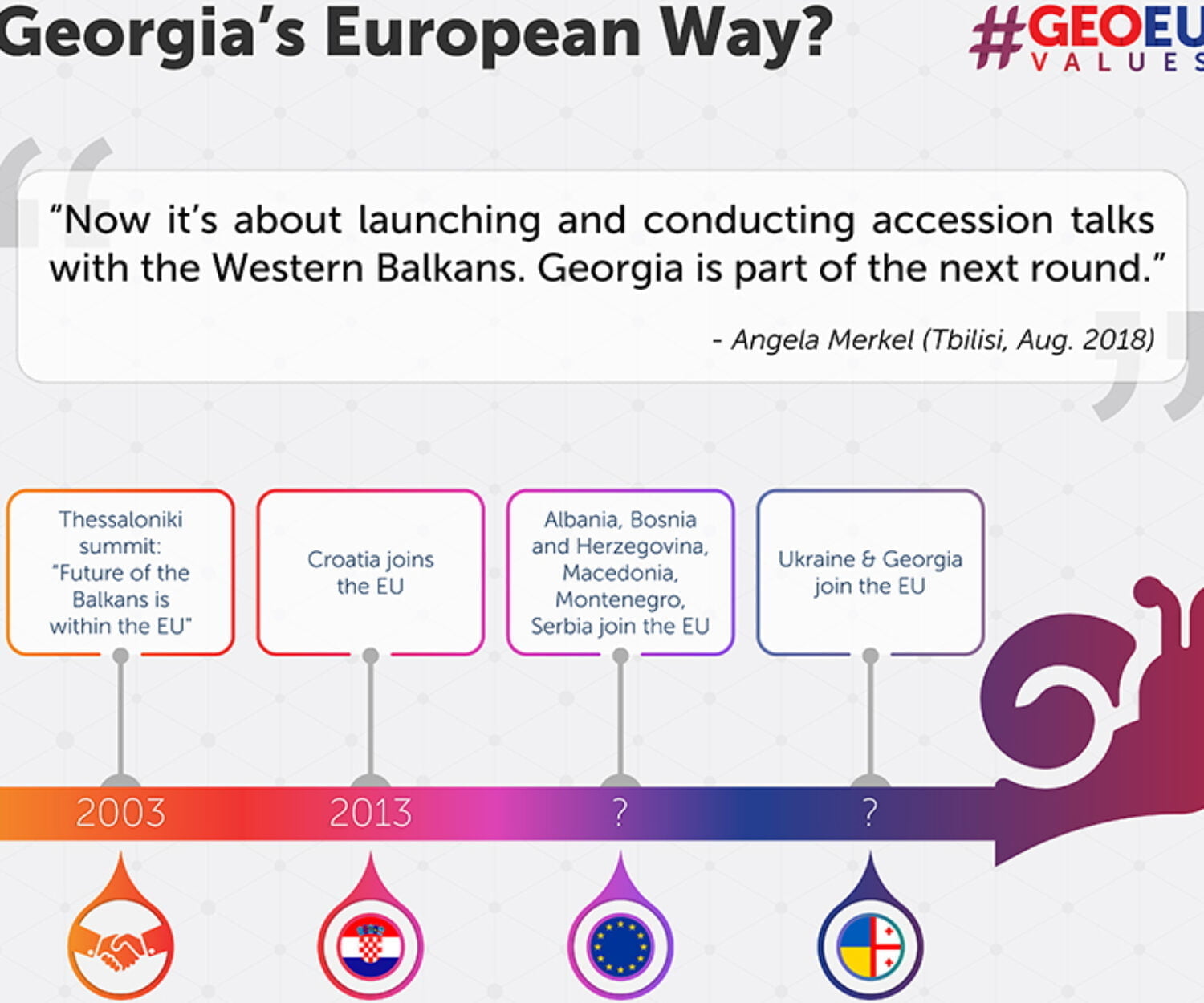 Georgia's European Way?

#GEOEU VALUES

"Now it's about launching and conducting accession talks with the Western Balkans. Georgia is part of the next round."

- Angela Merkel (Tbilisi, Aug. 2018)

Thessaloniki summit: "Future of the Balkans is within the EU"

Croatia joins the EU

Albania, Bosnia and Herzegovina, Macedonia, Montenegro, Serbia join the EU

Ukraine & Georgia join the EU

2003

2013

?

?